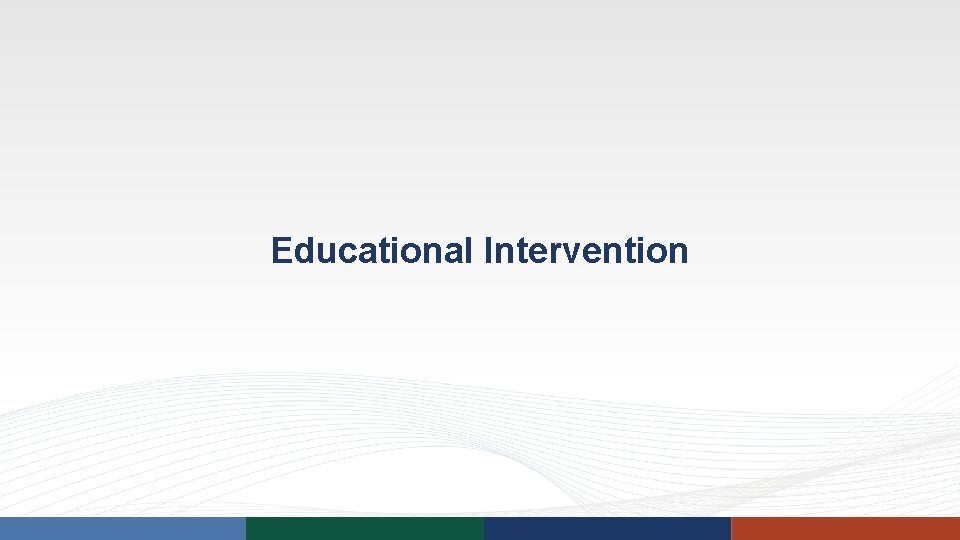 Educational Intervention